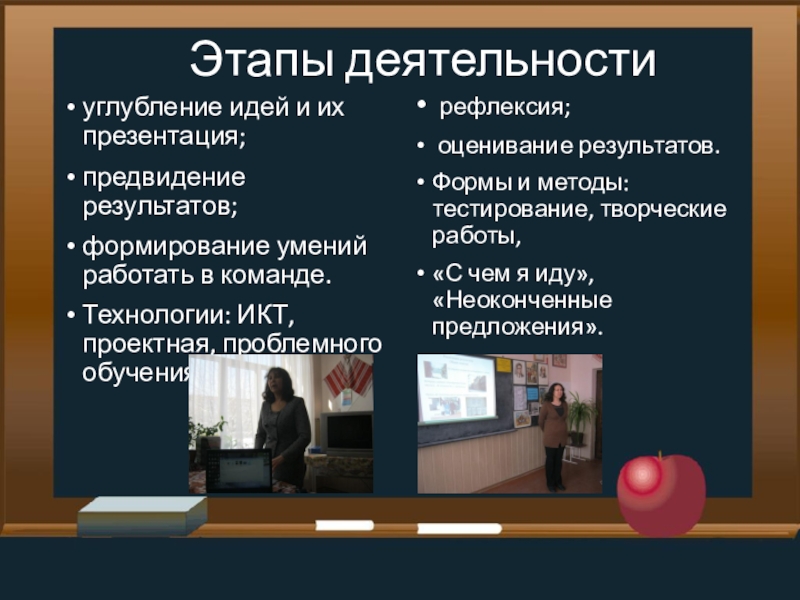 Этапы деятельности

• углубление идей и их презентация;

• предвидение результатов;

• формирование умений работать в команде.

• Технологии: ИКТ, проектная, проблемного обучения

• рефлексия;

• оценивание результатов.

• Формы и методы: тестирование, творческие работы,

• «С чем я иду», «Неоконченные предложения».